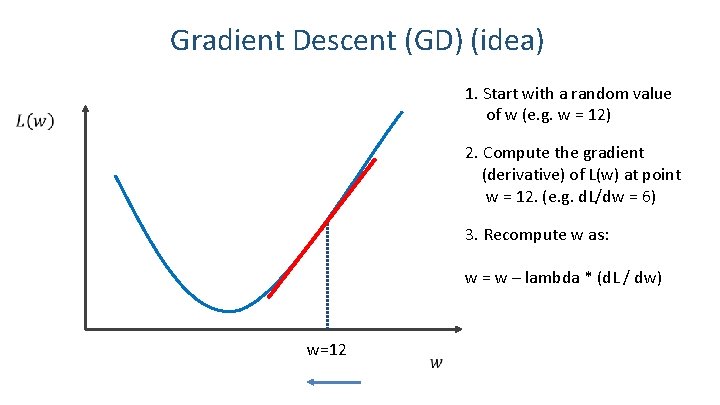 Gradient Descent (GD) (idea)

$L(w)$

w=12

$w$

1. Start with a random value of w (e.g. w = 12)

2. Compute the gradient (derivative) of L(w) at point w = 12. (e.g. dL/dw = 6)

3. Recompute w as:

w = w – lambda * (dL / dw)